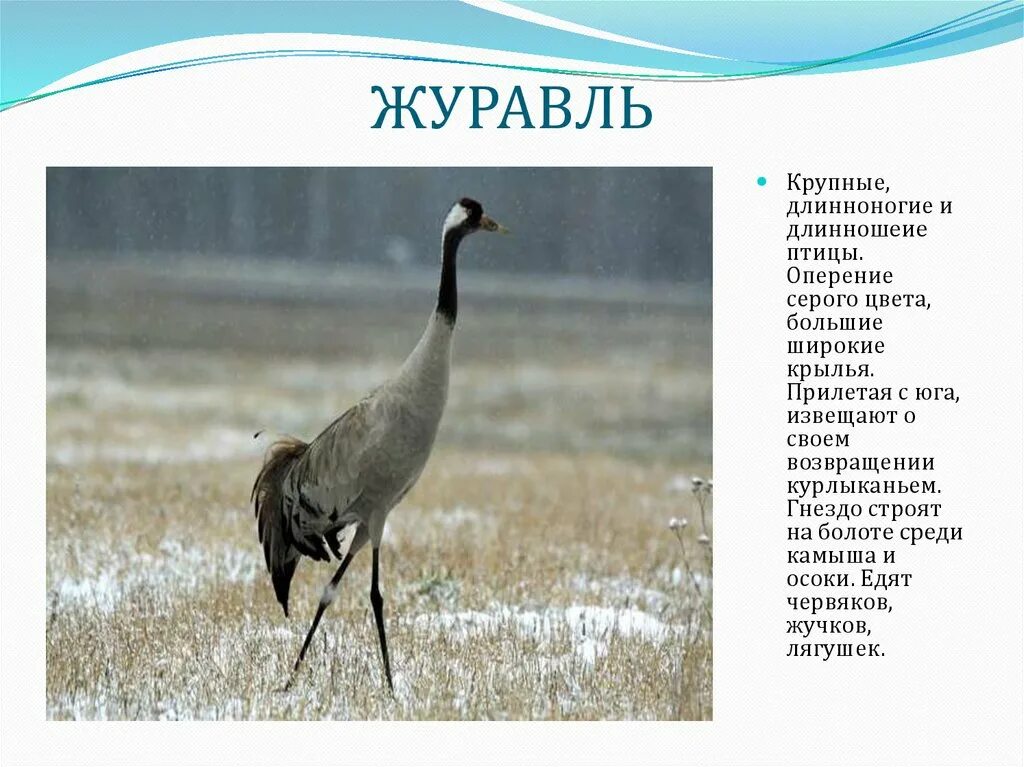 ЖУРАВЛЬ

Крупные, длинноногие и длинношеие птицы. Оперение серого цвета, большие широкие крылья. Прилетая с юга, извещают о своем возвращении курлыканьем. Гнездо строят на болоте среди камыша и осоки. Едят червяков, жучков, лягушек.